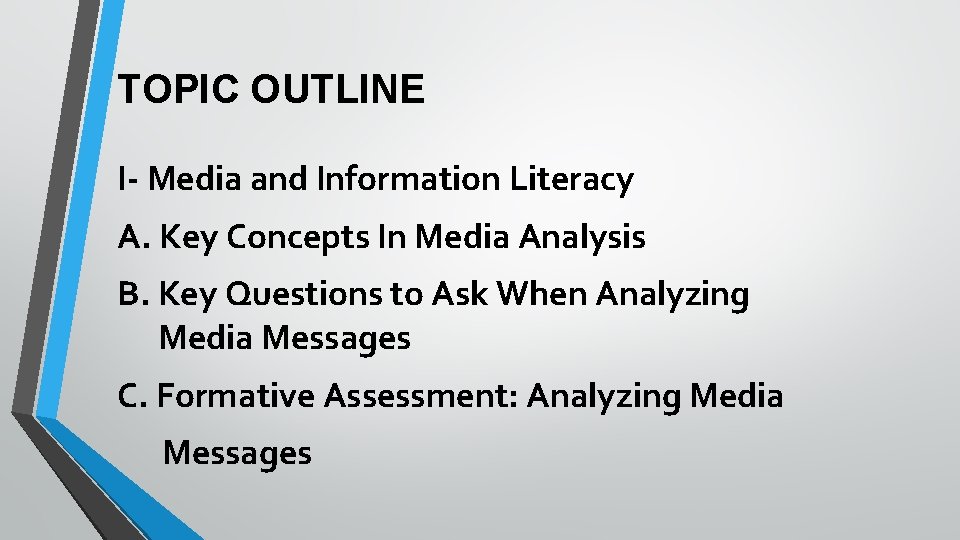 TOPIC OUTLINE

I- Media and Information Literacy

A. Key Concepts In Media Analysis

B. Key Questions to Ask When Analyzing Media Messages

C. Formative Assessment: Analyzing Media Messages